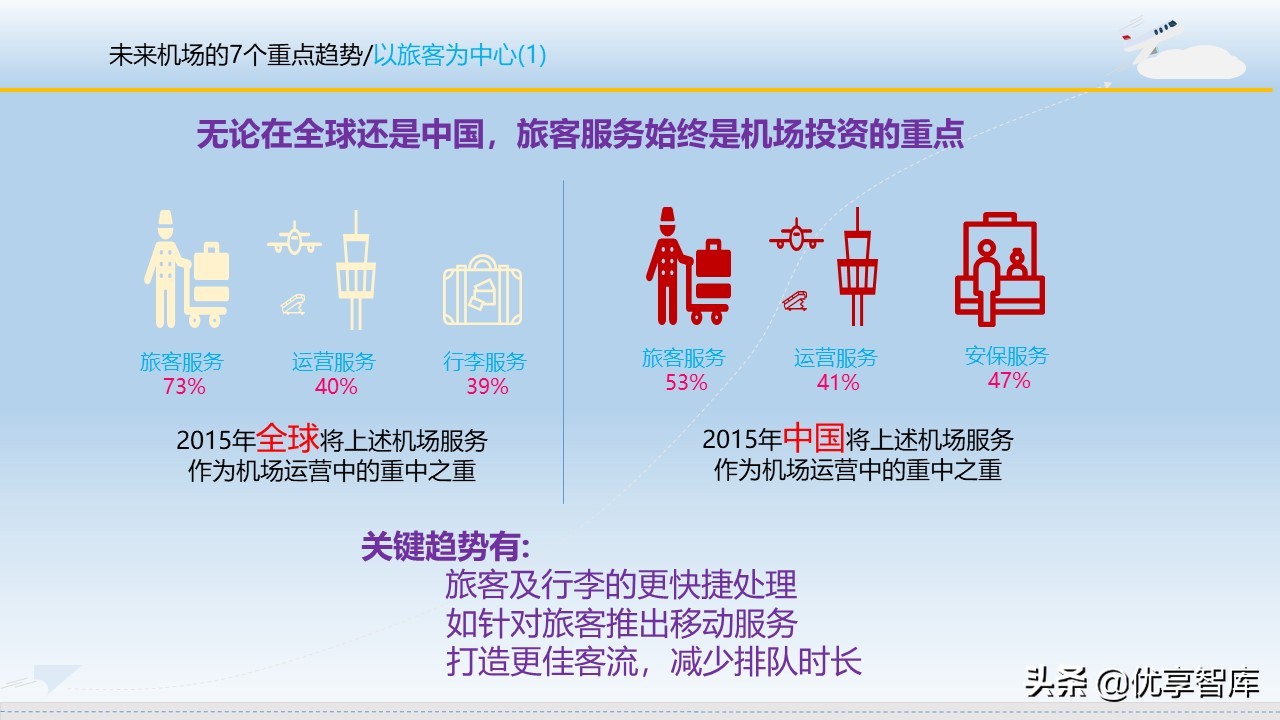 未来机场的7个重点趋势/以旅客为中心(1)

无论在全球还是中国，旅客服务始终是机场投资的重点

旅客服务
73%

运营服务
40%

行李服务
39%

2015年全球将上述机场服务作为机场运营中的重中之重

旅客服务
53%

运营服务
41%

安保服务
47%

2015年中国将上述机场服务作为机场运营中的重中之重

关键趋势有:
旅客及行李的更快捷处理
如针对旅客推出移动服务
打造更佳客流，减少排队时长

头条 @优享智库